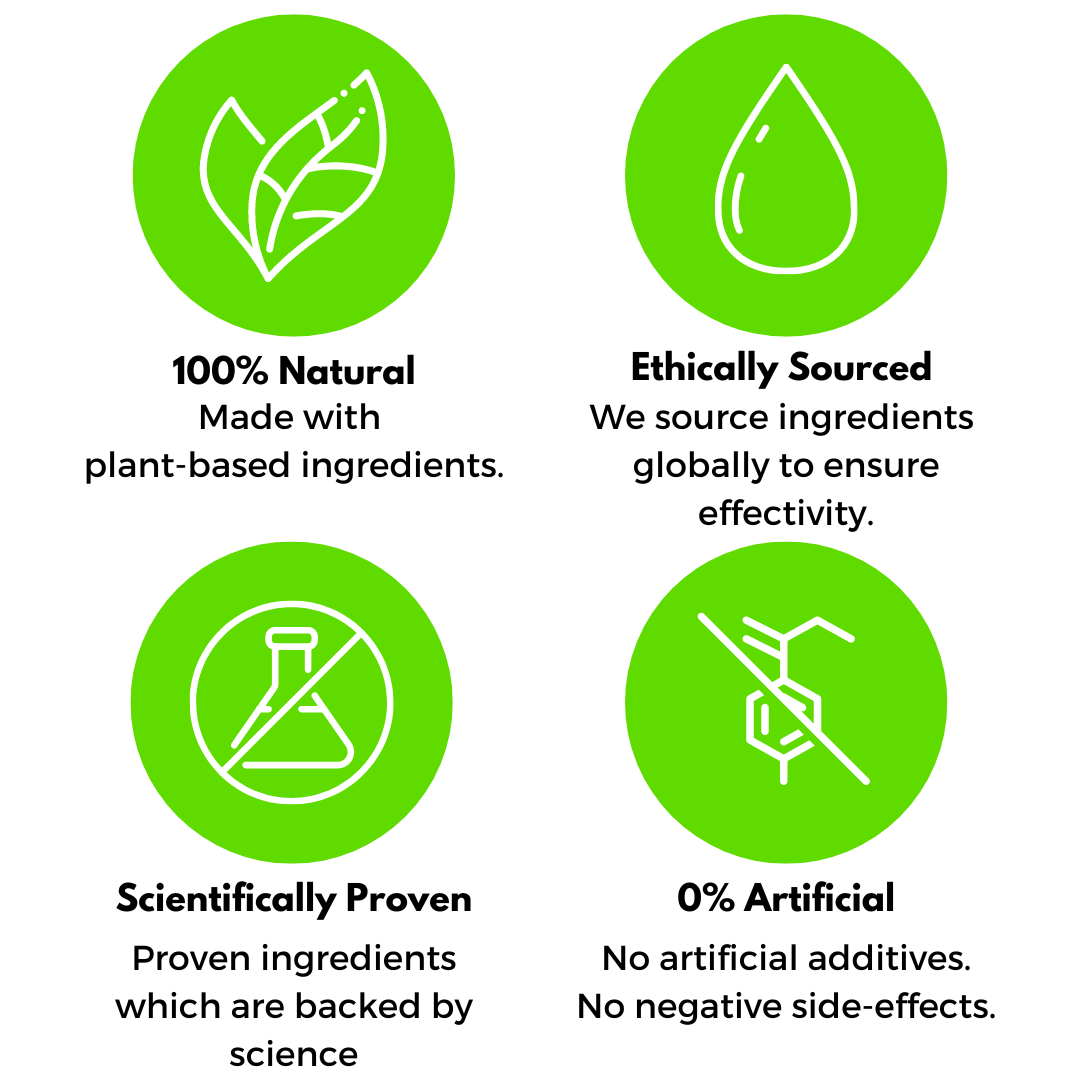 100% Natural
Made with plant-based ingredients.

Ethically Sourced
We source ingredients globally to ensure effectivity.

Scientifically Proven
Proven ingredients which are backed by science

0% Artificial
No artificial additives.
No negative side-effects.